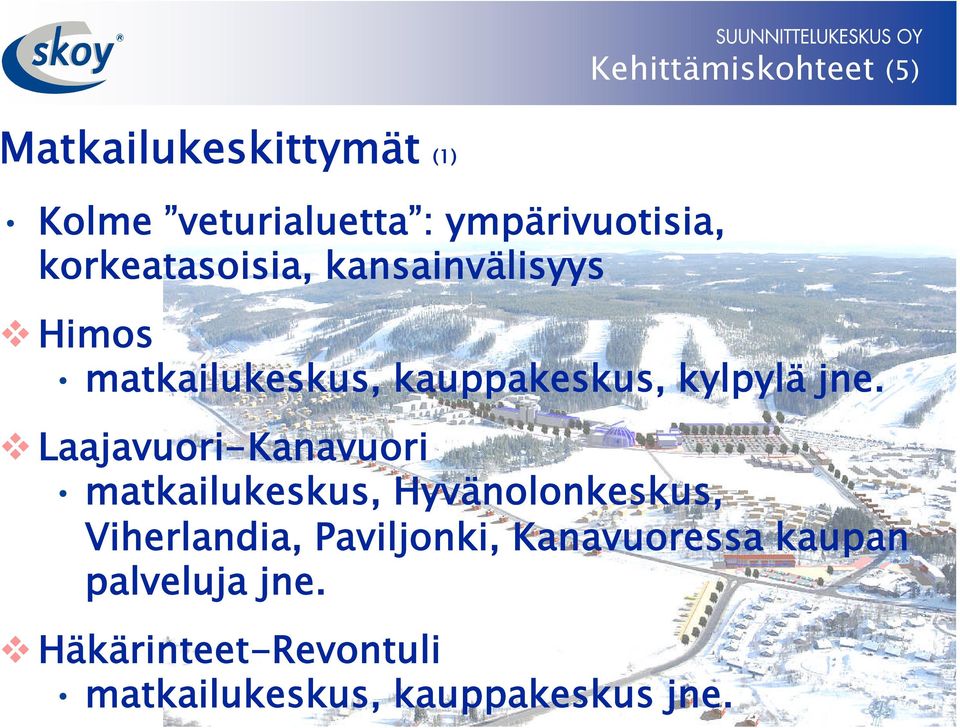 skoy®

SUUNNITTELUKESKUS OY
Kehittämiskohteet (5)

Matkailukeskittymät (1)

• Kolme ”veturialuetta”: ympärivuotisia, korkeatasoisia, kansainvälisyys

❖ Himos
• matkailukeskus, kauppakeskus, kylpylä jne.

❖ Laajavuori-Kanavuori
• matkailukeskus, Hyvänolonkeskus, Viherlandia, Paviljonki, Kanavuoressa kaupan palveluja jne.

❖ Häkärinteet-Revontuli
• matkailukeskus, kauppakeskus jne.